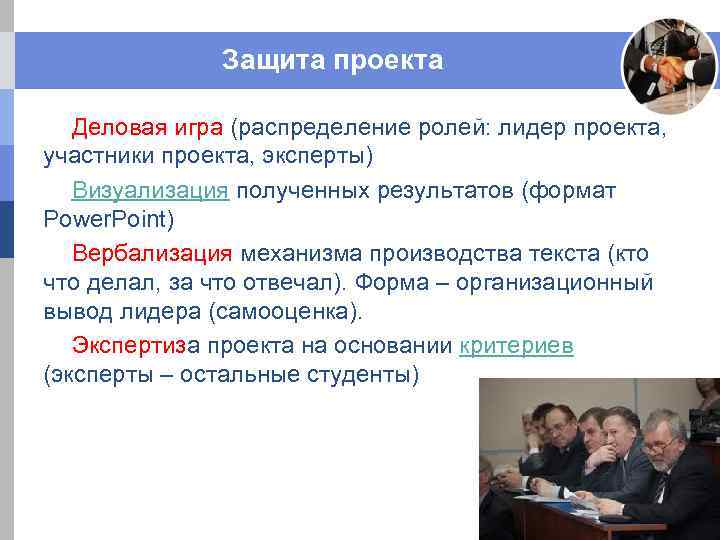 Защита проекта

Деловая игра (распределение ролей: лидер проекта, участники проекта, эксперты)

Визуализация полученных результатов (формат PowerPoint)

Вербализация механизма производства текста (кто что делал, за что отвечал). Форма – организационный вывод лидера (самооценка).

Экспертиза проекта на основании критериев (эксперты – остальные студенты)